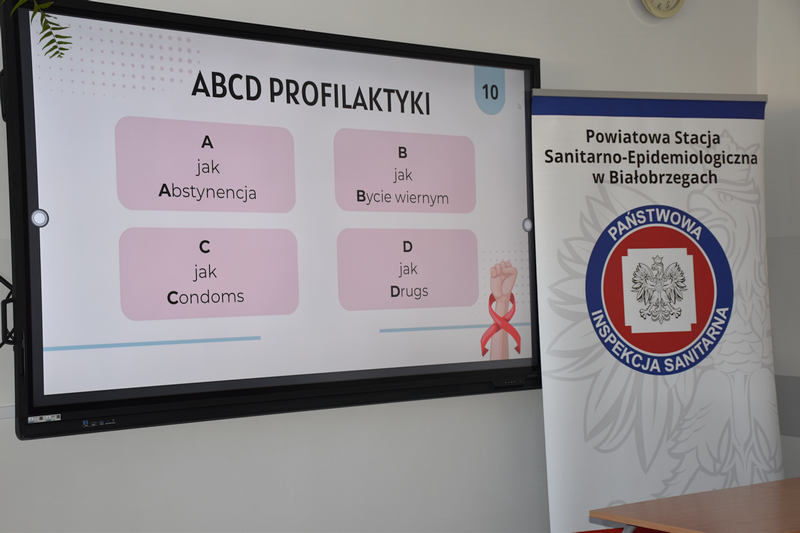 ABCD PROFILAKTYKI

10

A
jak
Abstynencja

B
jak
Bycie wiernym

C
jak
Condoms

D
jak
Drugs

Powiatowa Stacja Sanitarno-Epidemiologiczna w Białobrzegach

PAŃSTWOWA INSPEKCJA SANITARNA